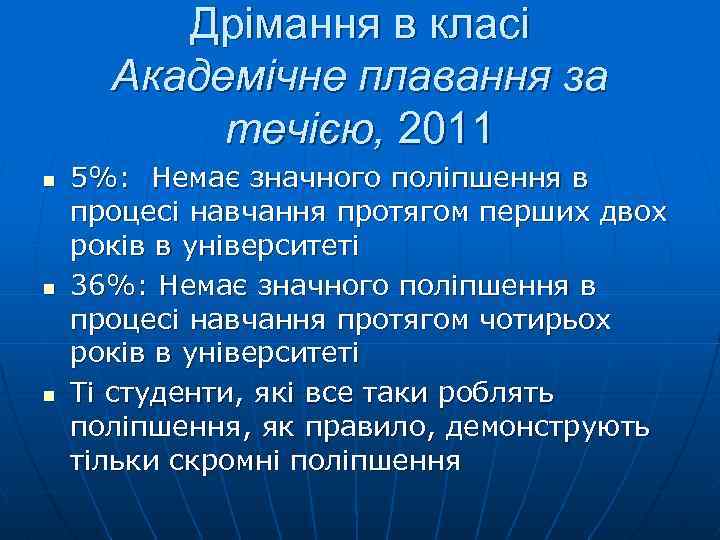 Дрімання в класі
Академічне плавання за течією, 2011

- 5%: Немає значного поліпшення в процесі навчання протягом перших двох років в університеті
- 36%: Немає значного поліпшення в процесі навчання протягом чотирьох років в університеті
- Ті студенти, які все таки роблять поліпшення, як правило, демонструють тільки скромні поліпшення